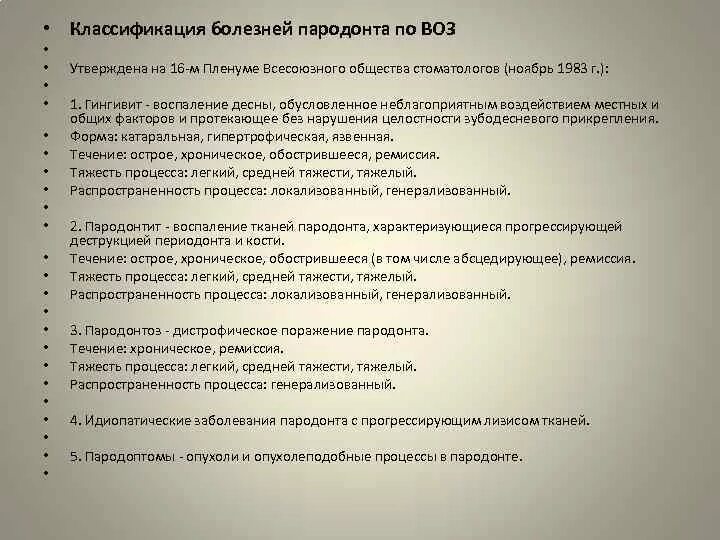 • Классификация болезней пародонта по ВОЗ
•
• Утверждена на 16-м Пленуме Всесоюзного общества стоматологов (ноябрь 1983 г.):
•
• 1. Гингивит - воспаление десны, обусловленное неблагоприятным воздействием местных и общих факторов и протекающее без нарушения целостности зубодесневого прикрепления.
• Форма: катаральная, гипертрофическая, язвенная.
• Течение: острое, хроническое, обострившееся, ремиссия.
• Тяжесть процесса: легкий, средней тяжести, тяжелый.
• Распространенность процесса: локализованный, генерализованный.
•
• 2. Пародонтит - воспаление тканей пародонта, характеризующиеся прогрессирующей деструкцией периодонта и кости.
• Течение: острое, хроническое, обострившееся (в том числе абсцедирующее), ремиссия.
• Тяжесть процесса: легкий, средней тяжести, тяжелый.
• Распространенность процесса: локализованный, генерализованный.
•
• 3. Пародонтоз - дистрофическое поражение пародонта.
• Течение: хроническое, ремиссия.
• Тяжесть процесса: легкий, средней тяжести, тяжелый.
• Распространенность процесса: генерализованный.
•
• 4. Идиопатические заболевания пародонта с прогрессирующим лизисом тканей.
•
• 5. Пародонтомы - опухоли и опухолеподобные процессы в пародонте.
•